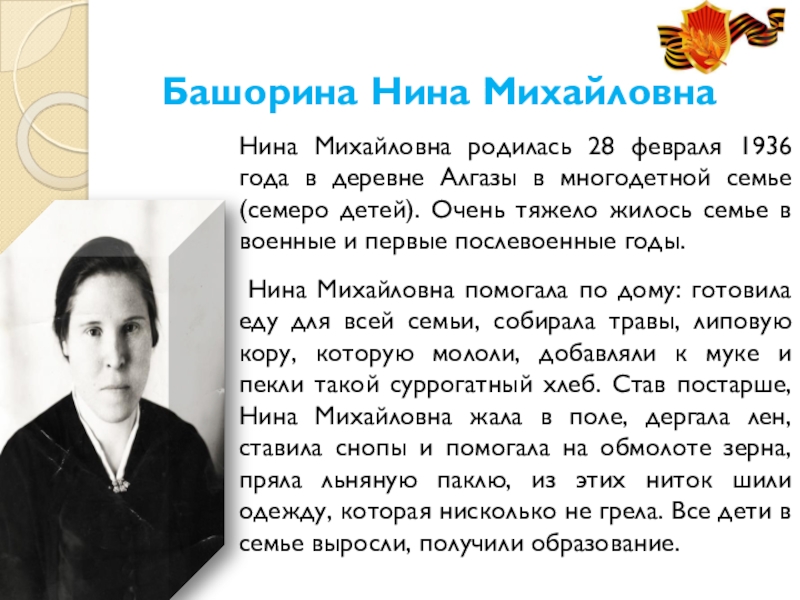 Башорина Нина Михайловна

Нина Михайловна родилась 28 февраля 1936 года в деревне Алгазы в многодетной семье (семеро детей). Очень тяжело жилось семье в военные и первые послевоенные годы.

Нина Михайловна помогала по дому: готовила еду для всей семьи, собирала травы, липовую кору, которую мололи, добавляли к муке и пекли такой суррогатный хлеб. Став постарше, Нина Михайловна жала в поле, дергала лен, ставила снопы и помогала на обмолоте зерна, пряла льняную паклю, из этих ниток шили одежду, которая нисколько не грела. Все дети в семье выросли, получили образование.